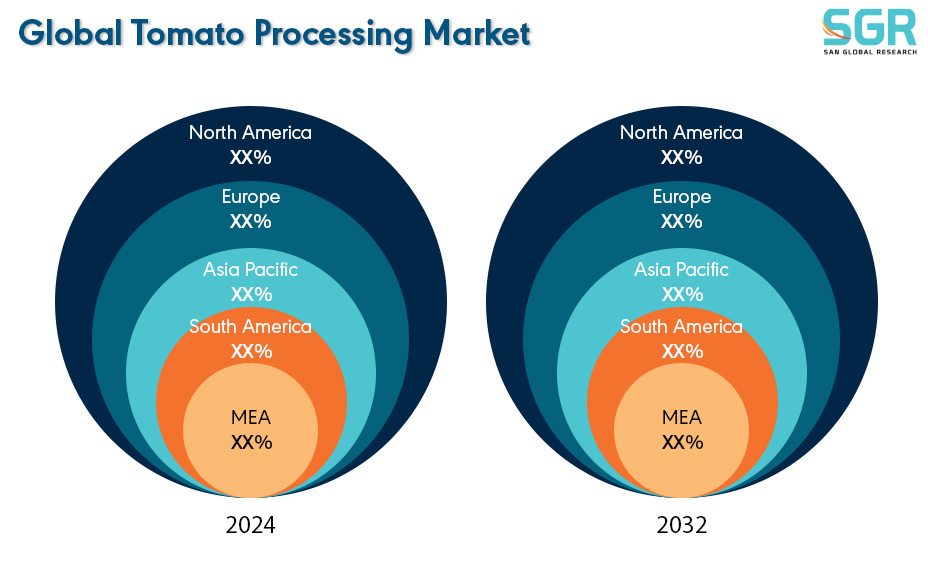 Global Tomato Processing Market

SGR
SAN GLOBAL RESEARCH

North America
XX%
Europe
XX%
Asia Pacific
XX%
South America
XX%
MEA
XX%
2024

North America
XX%
Europe
XX%
Asia Pacific
XX%
South America
XX%
MEA
XX%
2032